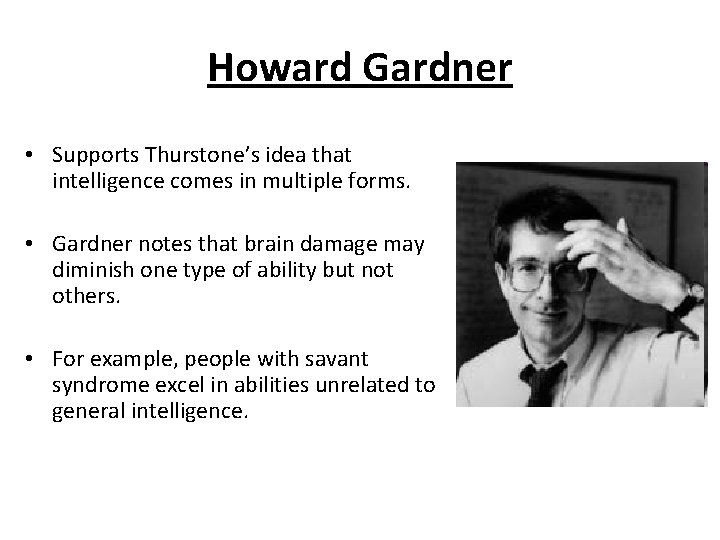 Howard Gardner

• Supports Thurstone's idea that intelligence comes in multiple forms.

• Gardner notes that brain damage may diminish one type of ability but not others.

• For example, people with savant syndrome excel in abilities unrelated to general intelligence.